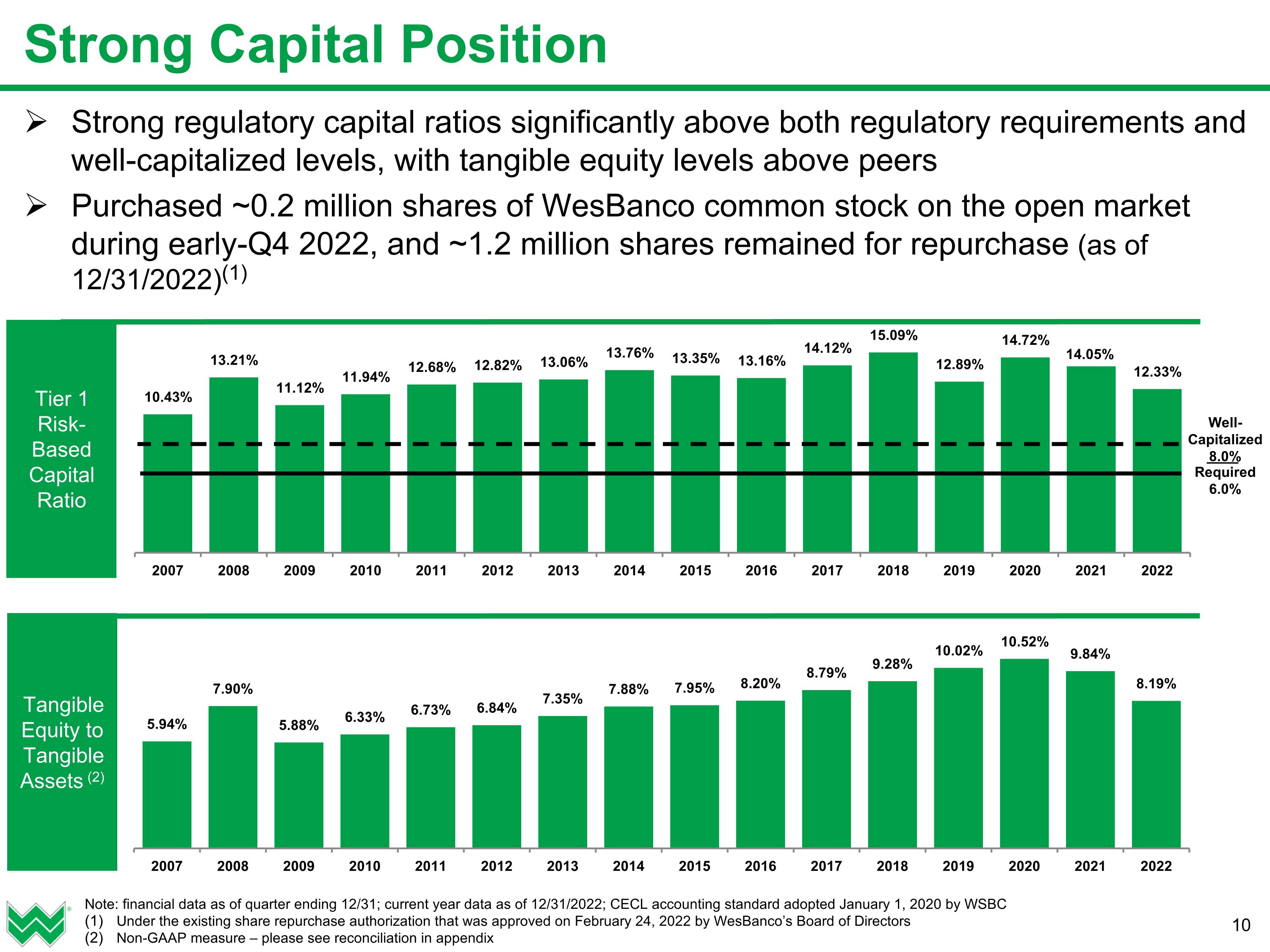 Strong Capital Position

➢ Strong regulatory capital ratios significantly above both regulatory requirements and well-capitalized levels, with tangible equity levels above peers

➢ Purchased ~0.2 million shares of WesBanco common stock on the open market during early-Q4 2022, and ~1.2 million shares remained for repurchase (as of 12/31/2022)$^{(1)}$

Tier 1 Risk-Based Capital Ratio

10.43% 13.21% 11.12% 11.94% 12.68% 12.82% 13.06% 13.76% 13.35% 13.16% 14.12% 15.09% 12.89% 14.72% 14.05% 12.33%

Well-Capitalized 8.0%
Required 6.0%

2007 2008 2009 2010 2011 2012 2013 2014 2015 2016 2017 2018 2019 2020 2021 2022

Tangible Equity to Tangible Assets $^{(2)}$

5.94% 7.90% 5.88% 6.33% 6.73% 6.84% 7.35% 7.88% 7.95% 8.20% 8.79% 9.28% 10.02% 10.52% 9.84% 8.19%

2007 2008 2009 2010 2011 2012 2013 2014 2015 2016 2017 2018 2019 2020 2021 2022

Note: financial data as of quarter ending 12/31; current year data as of 12/31/2022; CECL accounting standard adopted January 1, 2020 by WSBC
(1) Under the existing share repurchase authorization that was approved on February 24, 2022 by WesBanco's Board of Directors
(2) Non-GAAP measure – please see reconciliation in appendix

10